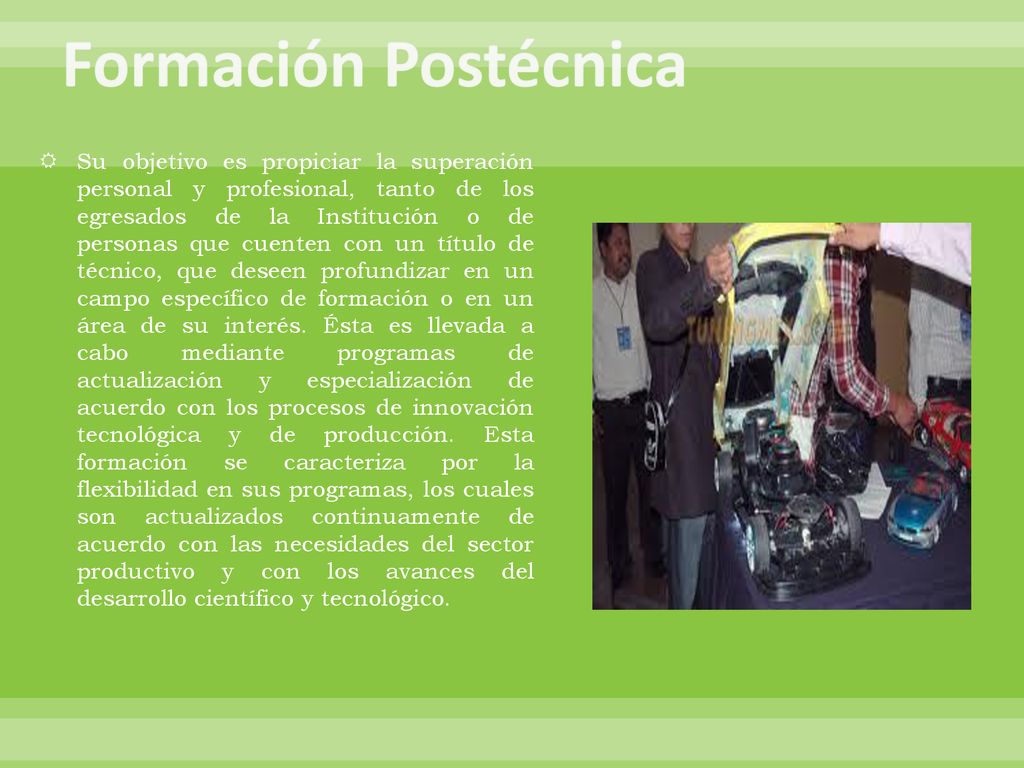 Formación Postécnica

Su objetivo es propiciar la superación personal y profesional, tanto de los egresados de la Institución o de personas que cuenten con un título de técnico, que deseen profundizar en un campo específico de formación o en un área de su interés. Ésta es llevada a cabo mediante programas de actualización y especialización de acuerdo con los procesos de innovación tecnológica y de producción. Esta formación se caracteriza por la flexibilidad en sus programas, los cuales son actualizados continuamente de acuerdo con las necesidades del sector productivo y con los avances del desarrollo científico y tecnológico.